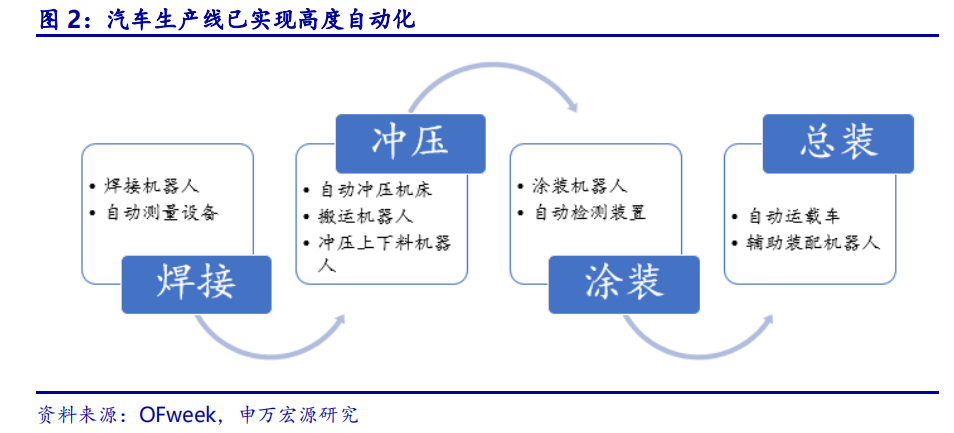 图 2：汽车生产线已实现高度自动化

• 焊接机器人
• 自动测量设备

焊接

冲压

• 自动冲压机床
• 搬运机器人
• 冲压上下料机器人

• 涂装机器人
• 自动检测装置

涂装

总装

• 自动运载车
• 辅助装配机器人

资料来源：OFweek，申万宏源研究